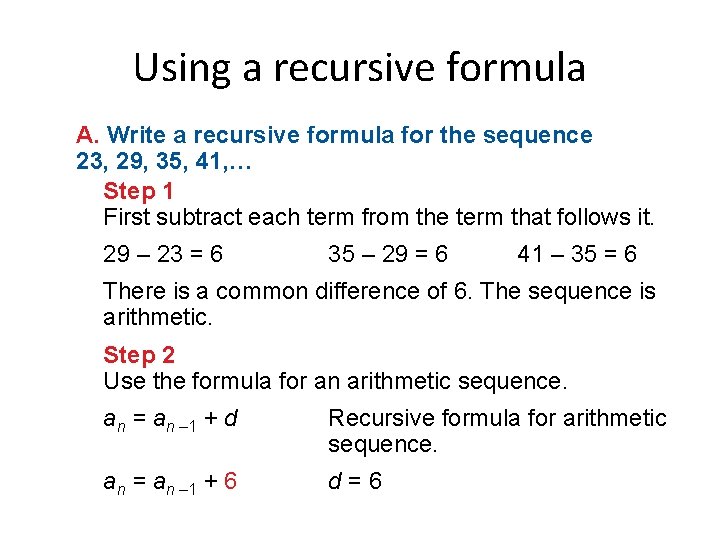 Using a recursive formula

A. Write a recursive formula for the sequence 23, 29, 35, 41,…

Step 1
First subtract each term from the term that follows it.

29 – 23 = 6 35 – 29 = 6 41 – 35 = 6

There is a common difference of 6. The sequence is arithmetic.

Step 2
Use the formula for an arithmetic sequence.

$a_n = a_{n-1} + d$ Recursive formula for arithmetic sequence.

$a_n = a_{n-1} + 6$ $d = 6$